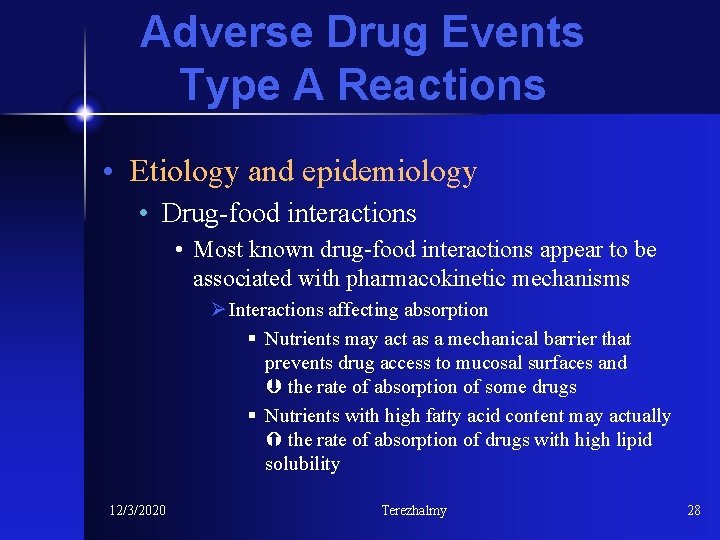 Adverse Drug Events
Type A Reactions

• Etiology and epidemiology
  • Drug-food interactions
    • Most known drug-food interactions appear to be associated with pharmacokinetic mechanisms
      ➢ Interactions affecting absorption
        ▪ Nutrients may act as a mechanical barrier that prevents drug access to mucosal surfaces and ⇓ the rate of absorption of some drugs
        ▪ Nutrients with high fatty acid content may actually ⇑ the rate of absorption of drugs with high lipid solubility

12/3/2020 Terezhalmy 28